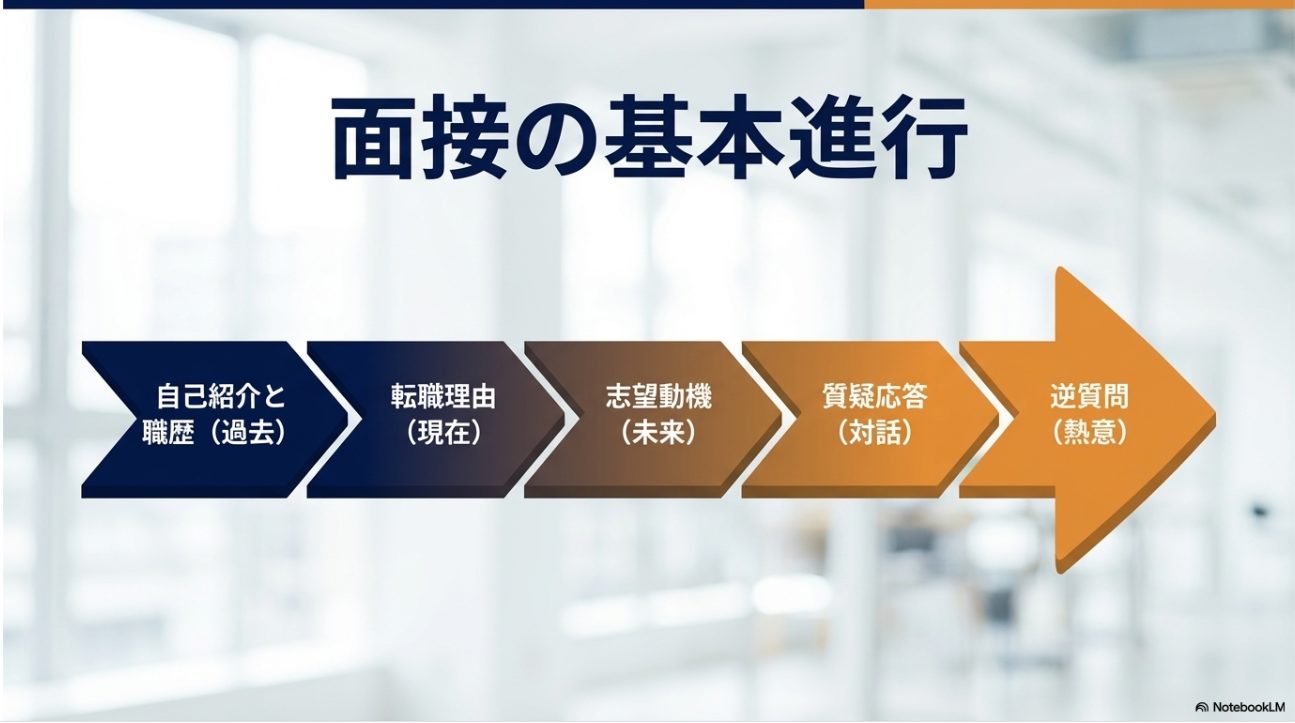 面接の基本進行

自己紹介と職歴（過去）

転職理由（現在）

志望動機（未来）

質疑応答（対話）

逆質問（熱意）

NotebookLM